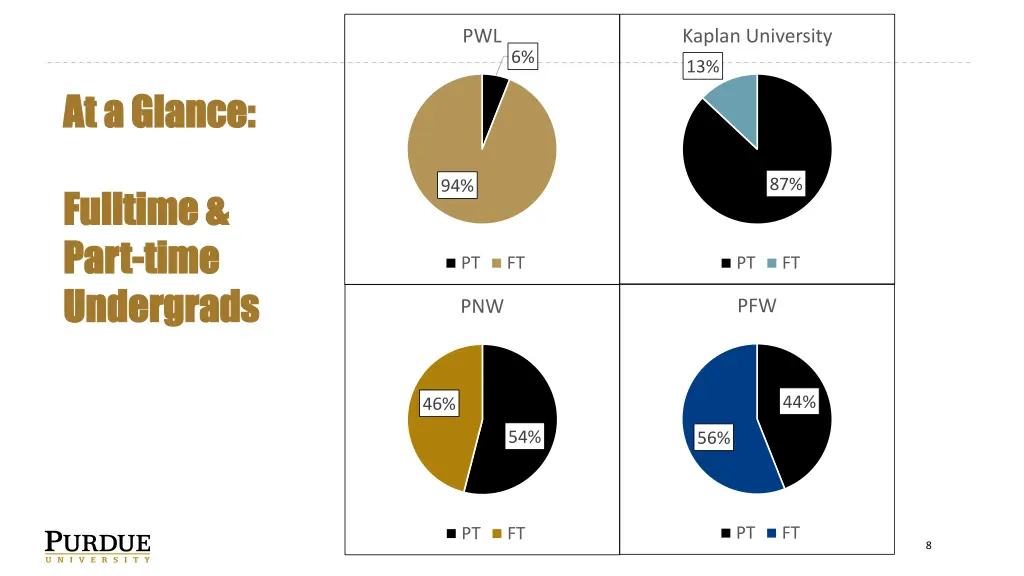 At a Glance:

Fulltime & Part-time Undergrads

PWL

6%

94%

PT FT

Kaplan University

13%

87%

PT FT

PNW

46%

54%

PT FT

PFW

44%

56%

PT FT

PURDUE
UNIVERSITY

8